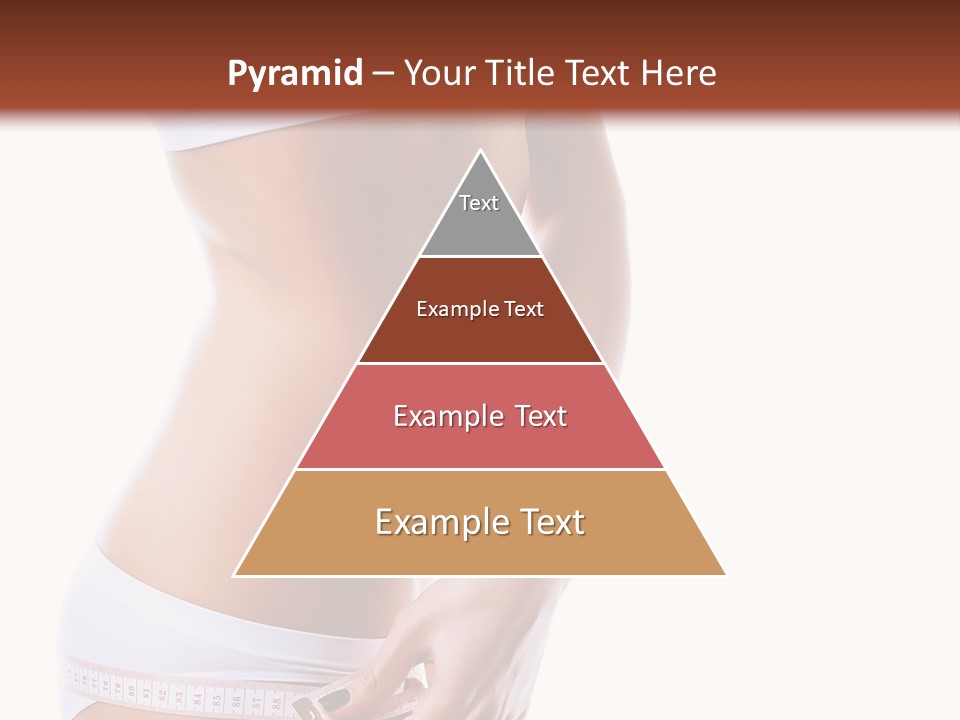 Pyramid – Your Title Text Here

Text

Example Text

Example Text

Example Text